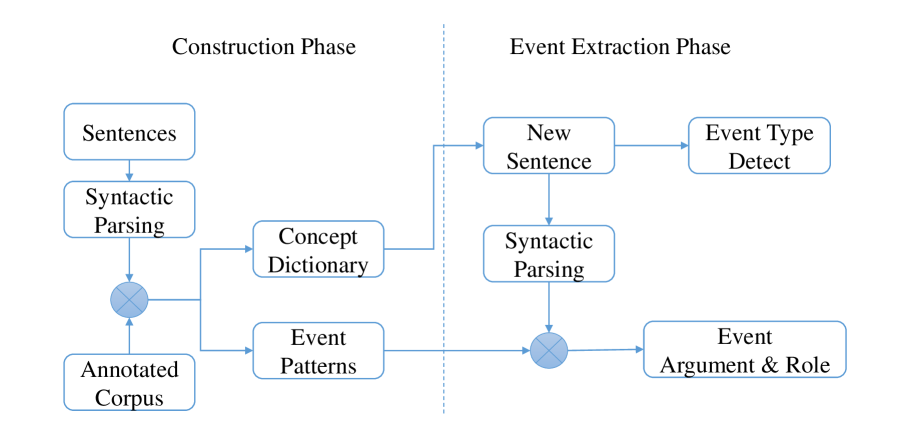 Construction Phase

Event Extraction Phase

Sentences

Syntactic Parsing

Annotated Corpus

Concept Dictionary

Event Patterns

New Sentence

Event Type Detect

Syntactic Parsing

Event Argument & Role